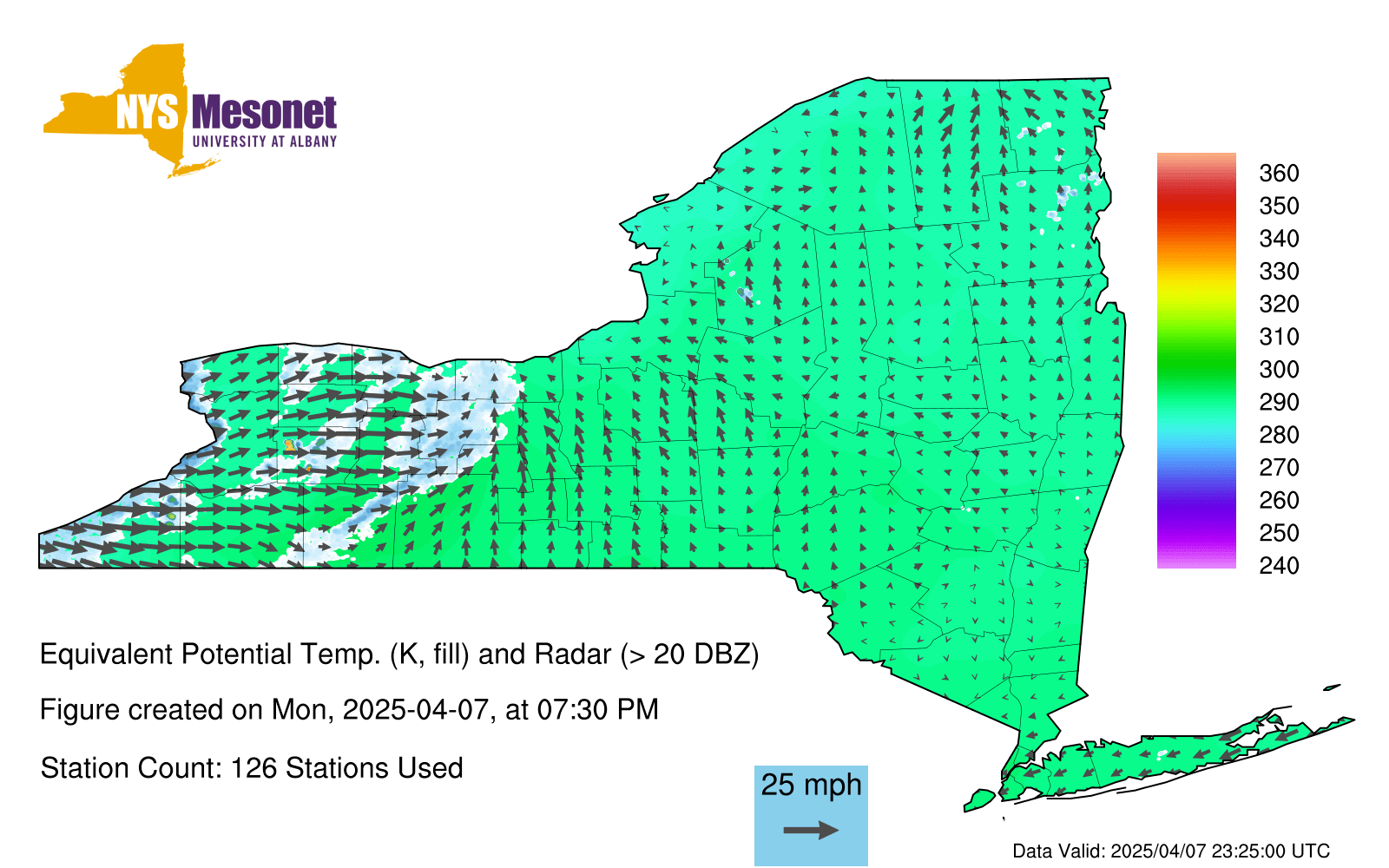 NYS Mesonet
UNIVERSITY AT ALBANY

360
350
340
330
320
310
300
290
280
270
260
250
240

Equivalent Potential Temp. (K, fill) and Radar (> 20 DBZ)

Figure created on Mon, 2025-04-07, at 07:30 PM

Station Count: 126 Stations Used

25 mph

Data Valid: 2025/04/07 23:25:00 UTC